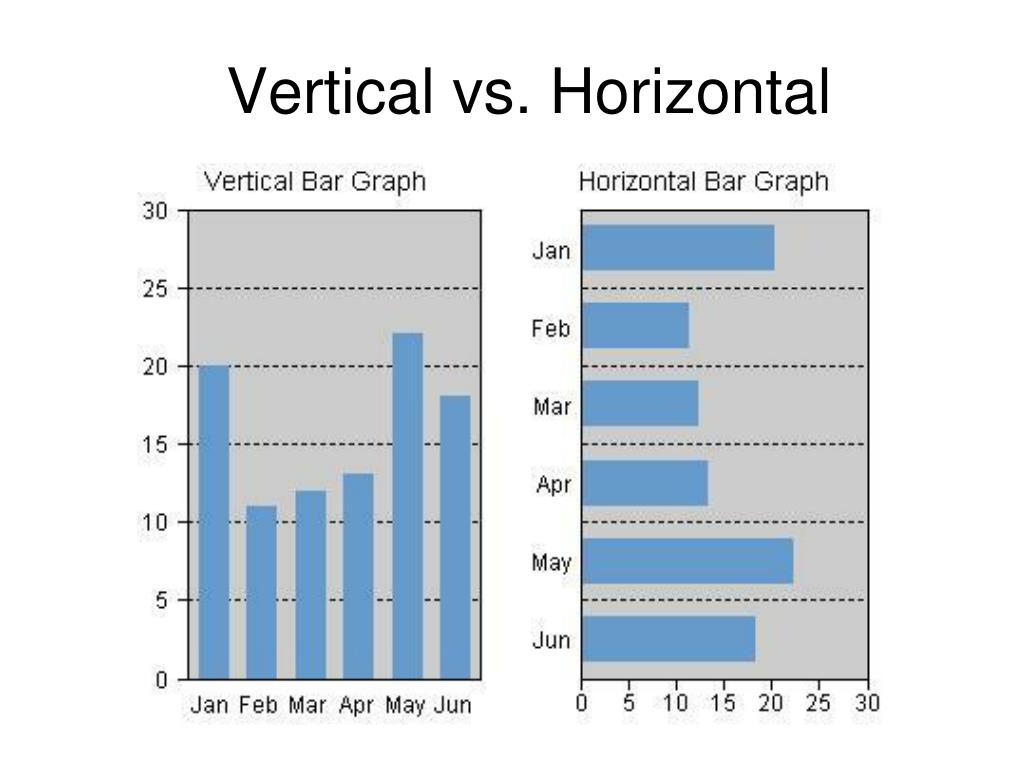 Vertical vs. Horizontal

Vertical Bar Graph

30
25
20
15
10
5
0

Jan Feb Mar Apr May Jun

Horizontal Bar Graph

Jan
Feb
Mar
Apr
May
Jun

0 5 10 15 20 25 30